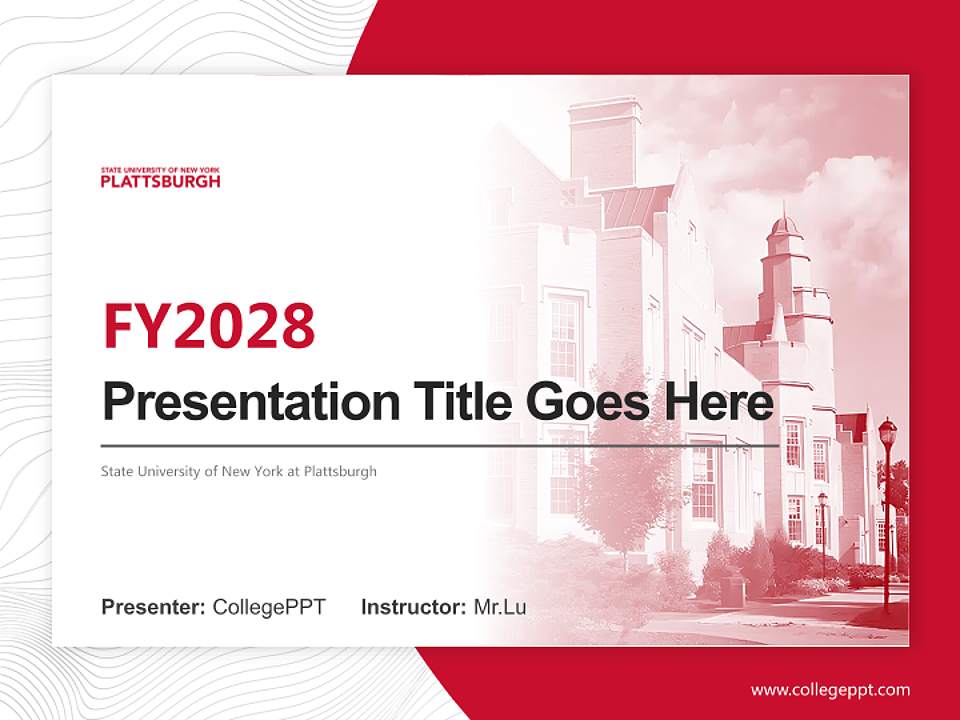 STATE UNIVERSITY OF NEW YORK
PLATTSBURGH

FY2028

Presentation Title Goes Here

State University of New York at Plattsburgh

Presenter: CollegePPT Instructor: Mr.Lu

www.collegeppt.com